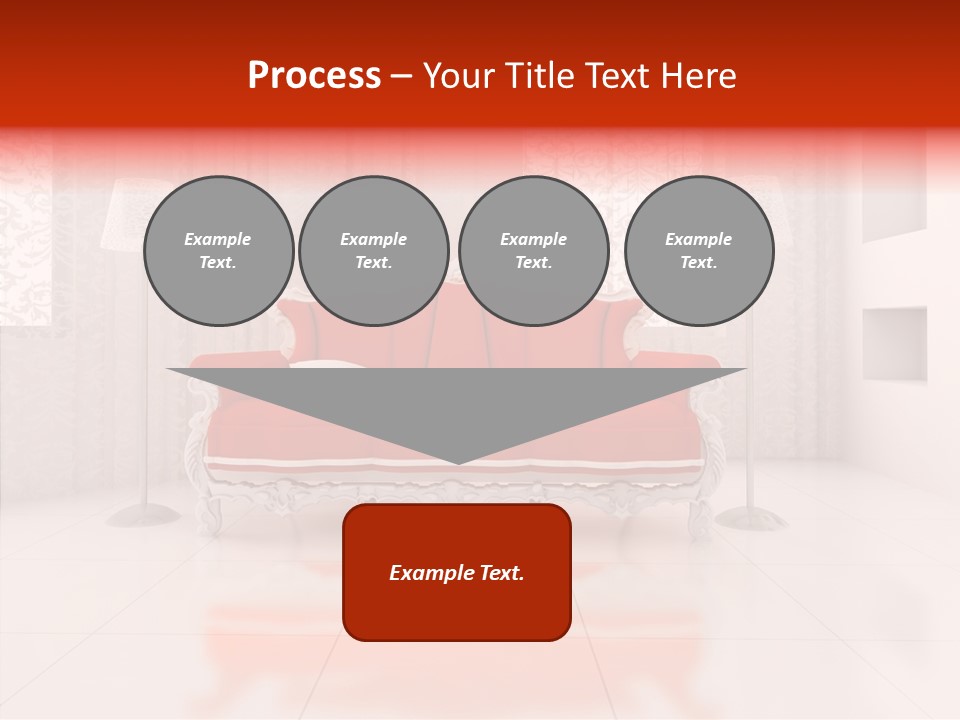 Process – Your Title Text Here

Example Text.

Example Text.

Example Text.

Example Text.

Example Text.